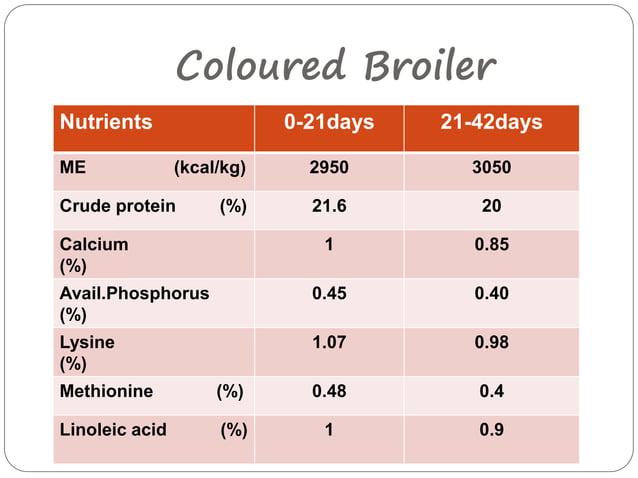 Coloured Broiler

| Nutrients | 0-21days | 21-42days |
|---|---|---|
| ME (kcal/kg) | 2950 | 3050 |
| Crude protein (%) | 21.6 | 20 |
| Calcium (%) | 1 | 0.85 |
| Avail.Phosphorus (%) | 0.45 | 0.40 |
| Lysine (%) | 1.07 | 0.98 |
| Methionine (%) | 0.48 | 0.4 |
| Linoleic acid (%) | 1 | 0.9 |